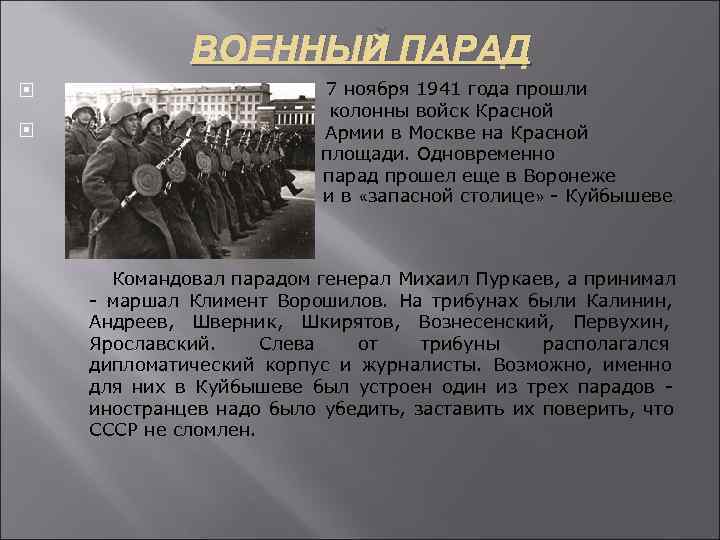 ВОЕННЫЙ ПАРАД

7 ноября 1941 года прошли колонны войск Красной Армии в Москве на Красной площади. Одновременно парад прошел еще в Воронеже и в «запасной столице» - Куйбышеве

Командовал парадом генерал Михаил Пуркаев, а принимал - маршал Климент Ворошилов. На трибунах были Калинин, Андреев, Шверник, Шкирятов, Вознесенский, Первухин, Ярославский. Слева от трибуны располагался дипломатический корпус и журналисты. Возможно, именно для них в Куйбышеве был устроен один из трех парадов - иностранцев надо было убедить, заставить их поверить, что СССР не сломлен.